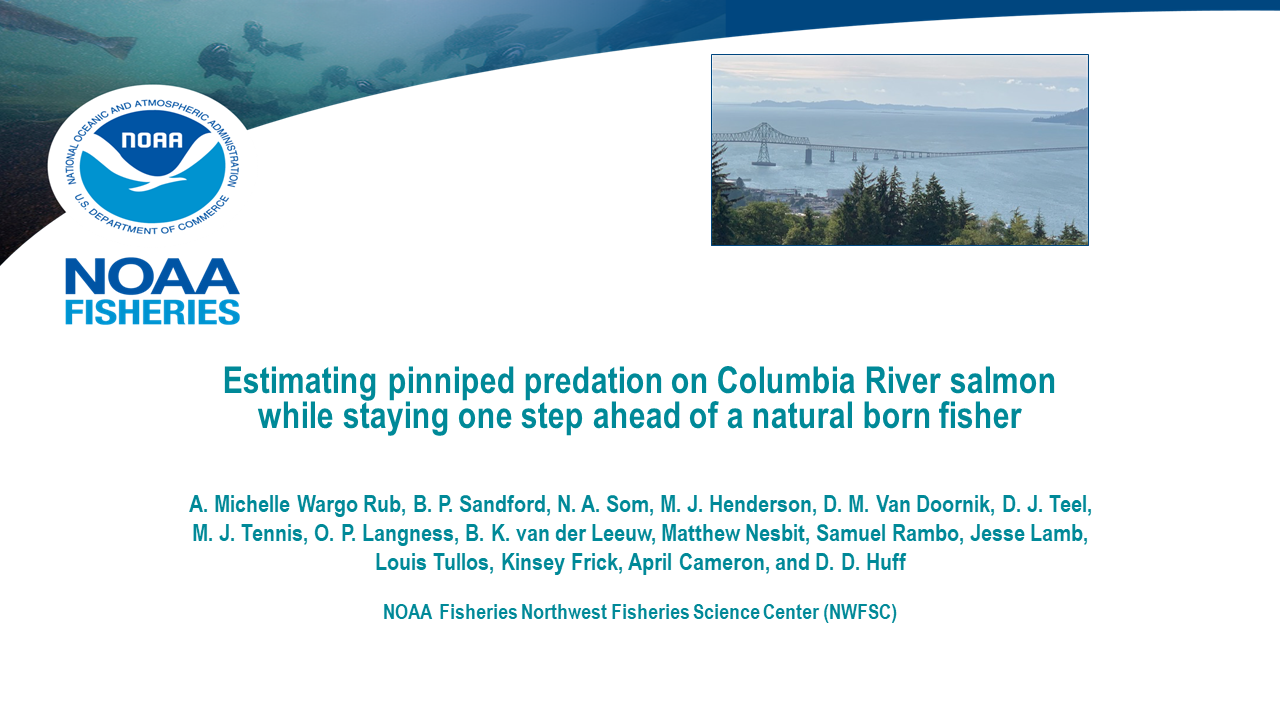 NATIONAL OCEANIC AND ATMOSPHERIC ADMINISTRATION
NOAA
U.S. DEPARTMENT OF COMMERCE

NOAA FISHERIES

Estimating pinniped predation on Columbia River salmon while staying one step ahead of a natural born fisher

A. Michelle Wargo Rub, B. P. Sandford, N. A. Som, M. J. Henderson, D. M. Van Doornik, D. J. Teel, M. J. Tennis, O. P. Langness, B. K. van der Leeuw, Matthew Nesbit, Samuel Rambo, Jesse Lamb, Louis Tullos, Kinsey Frick, April Cameron, and D. D. Huff

NOAA Fisheries Northwest Fisheries Science Center (NWFSC)